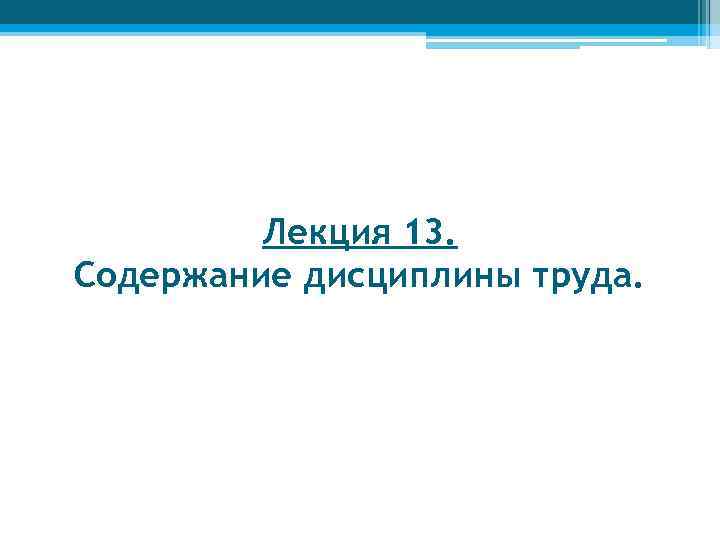 Лекция 13.
Содержание дисциплины труда.